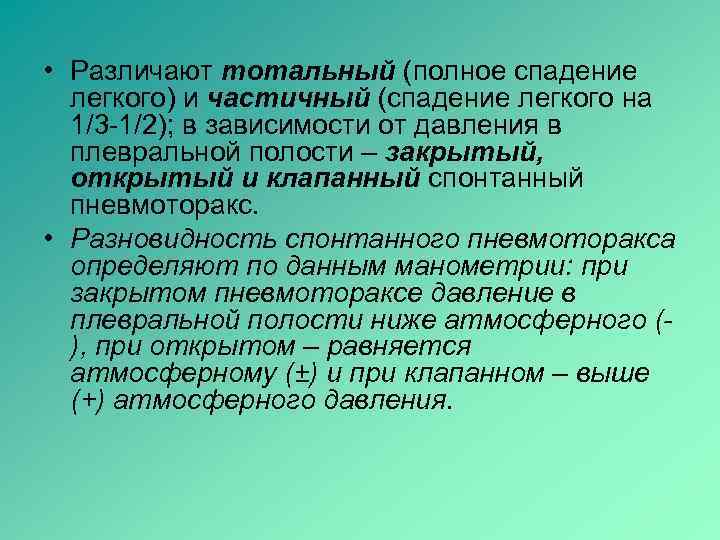 • Различают тотальный (полное спадение легкого) и частичный (спадение легкого на 1/3-1/2); в зависимости от давления в плевральной полости – закрытый, открытый и клапанный спонтанный пневмоторакс.

• Разновидность спонтанного пневмоторакса определяют по данным манометрии: при закрытом пневмотораксе давление в плевральной полости ниже атмосферного (-), при открытом – равняется атмосферному (±) и при клапанном – выше (+) атмосферного давления.